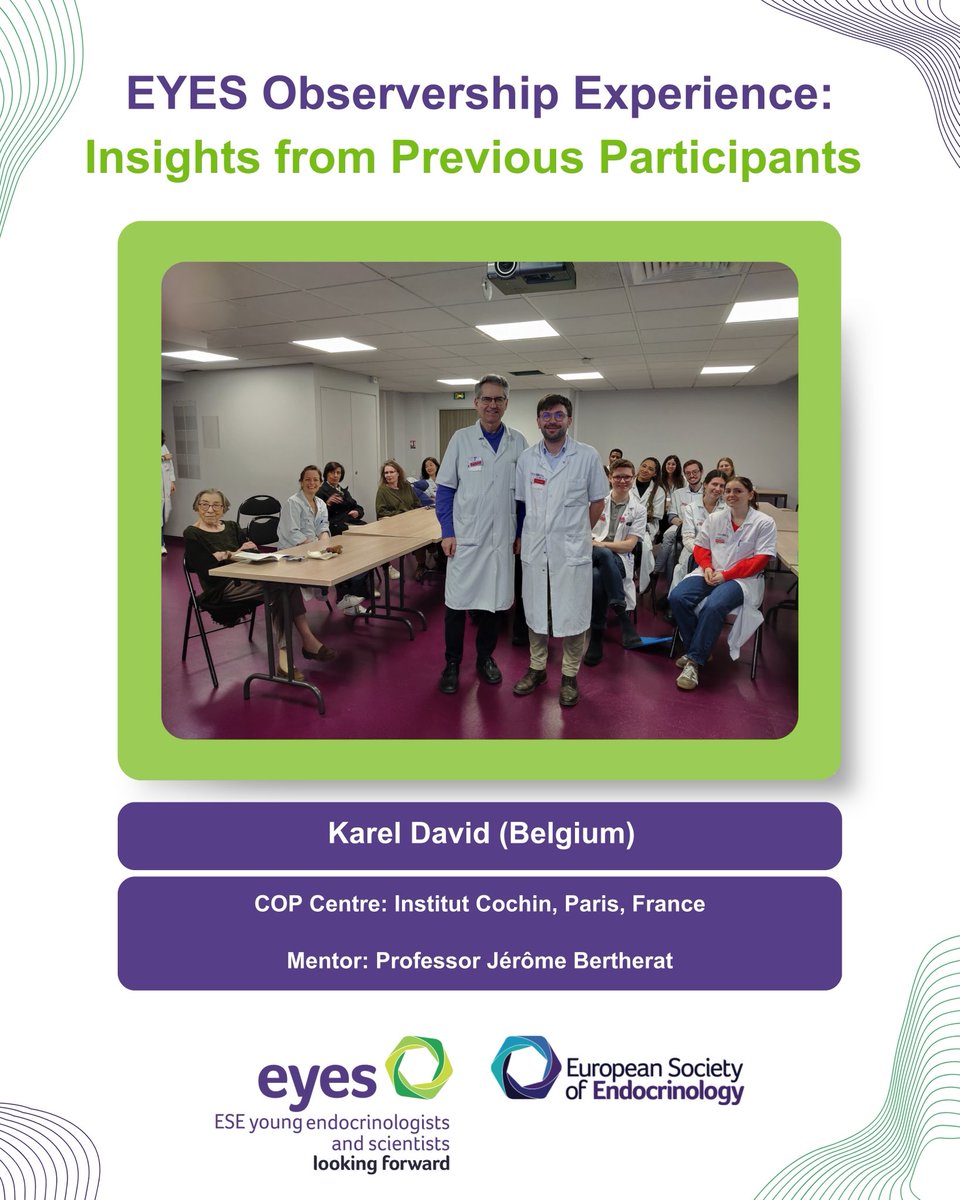 EYES Observership Experience:
Insights from Previous Participants

Karel David (Belgium)

COP Centre: Institut Cochin, Paris, France

Mentor: Professor Jérôme Bertherat

eyes
ESE young endocrinologists and scientists
looking forward

European Society of Endocrinology